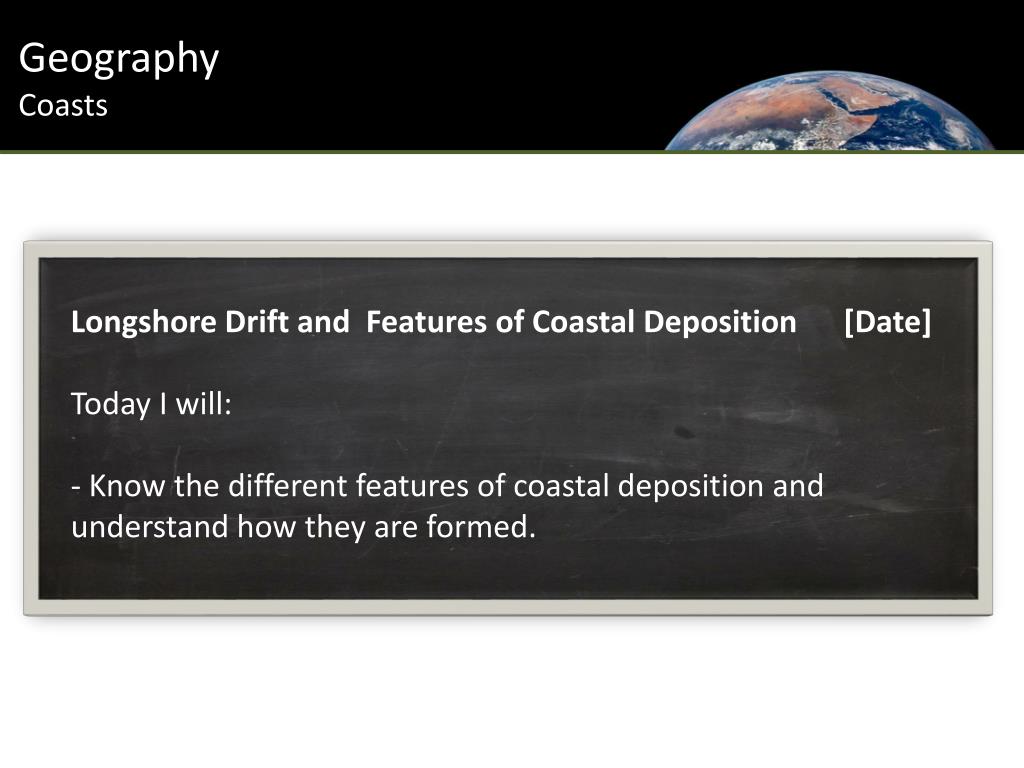 Geography
Coasts

Longshore Drift and Features of Coastal Deposition [Date]

Today I will:

- Know the different features of coastal deposition and understand how they are formed.